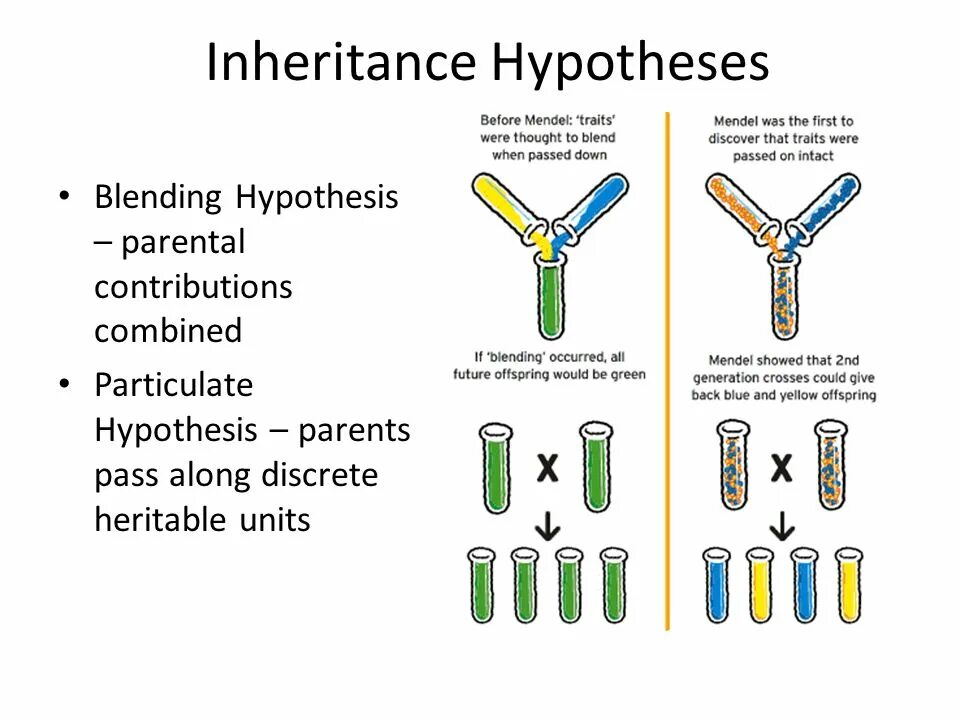 Inheritance Hypotheses

• Blending Hypothesis – parental contributions combined

• Particulate Hypothesis – parents pass along discrete heritable units

Before Mendel: 'traits' were thought to blend when passed down

If 'blending' occurred, all future offspring would be green

X

Mendel was the first to discover that traits were passed on intact

Mendel showed that 2nd generation crosses could give back blue and yellow offspring

X